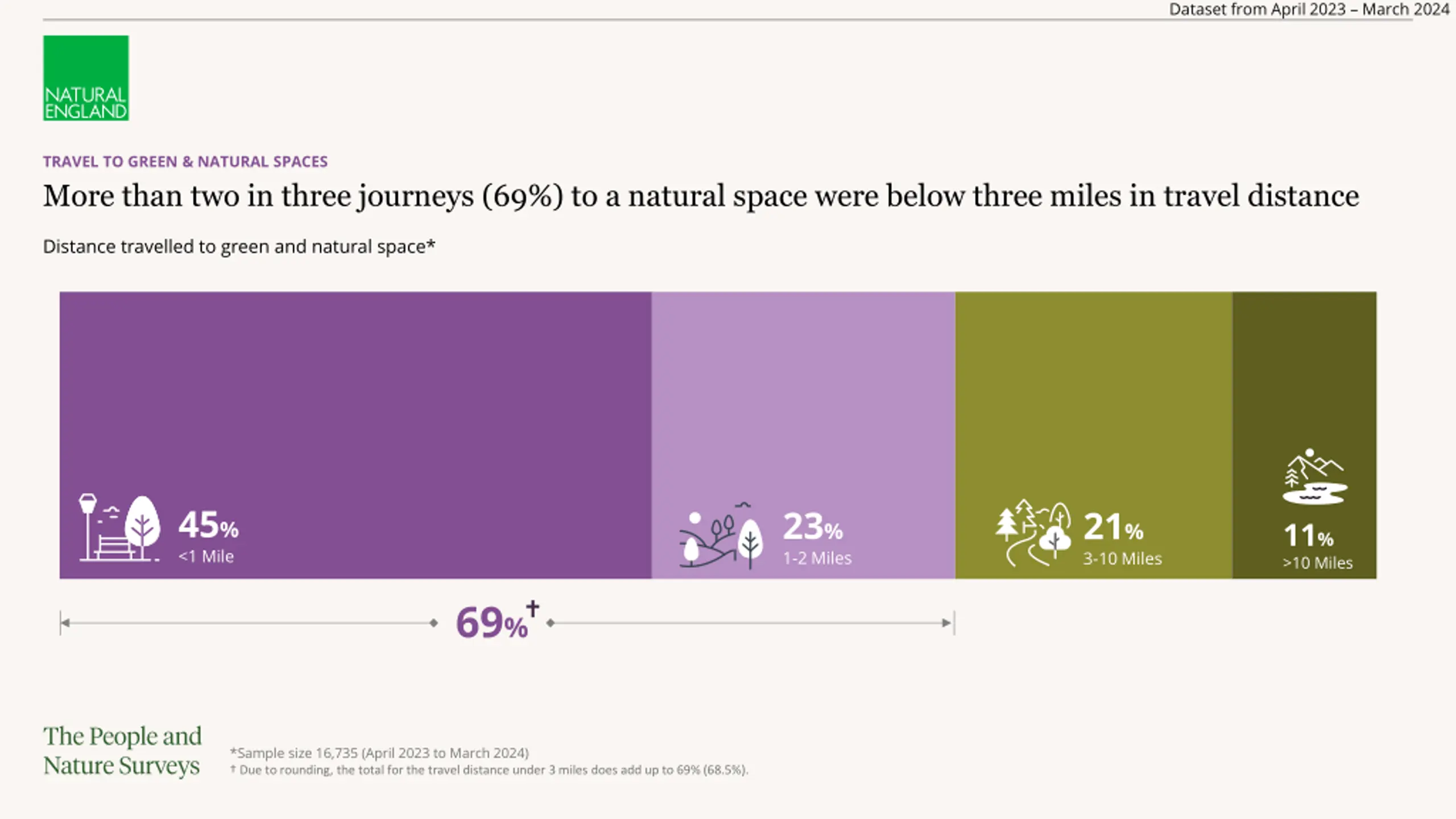 Dataset from April 2023 – March 2024

NATURAL ENGLAND

TRAVEL TO GREEN & NATURAL SPACES

More than two in three journeys (69%) to a natural space were below three miles in travel distance

Distance travelled to green and natural space*

45% <1 Mile

23% 1-2 Miles

21% 3-10 Miles

11% >10 Miles

69%†

The People and Nature Surveys

*Sample size 16,735 (April 2023 to March 2024)
† Due to rounding, the total for the travel distance under 3 miles does add up to 69% (68.5%).